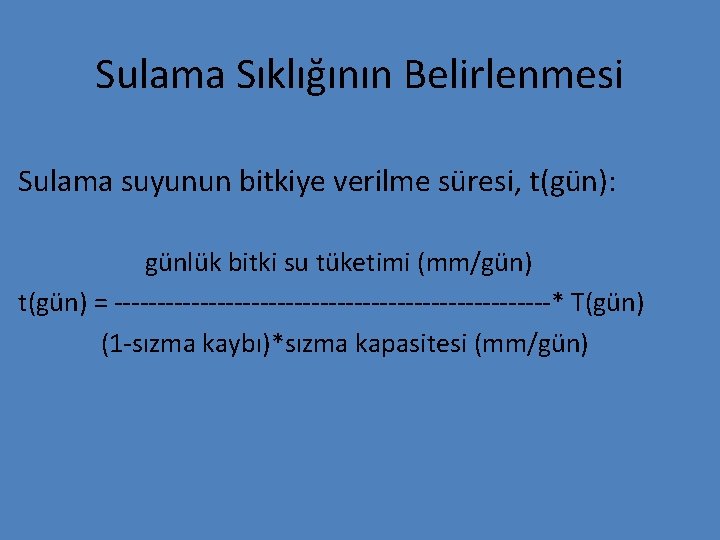 Sulama Sıklığının Belirlenmesi

Sulama suyunun bitkiye verilme süresi, t(gün):

günlük bitki su tüketimi (mm/gün)
t(gün) = -------------------------------------------------* T(gün)
(1-sızma kaybı)*sızma kapasitesi (mm/gün)